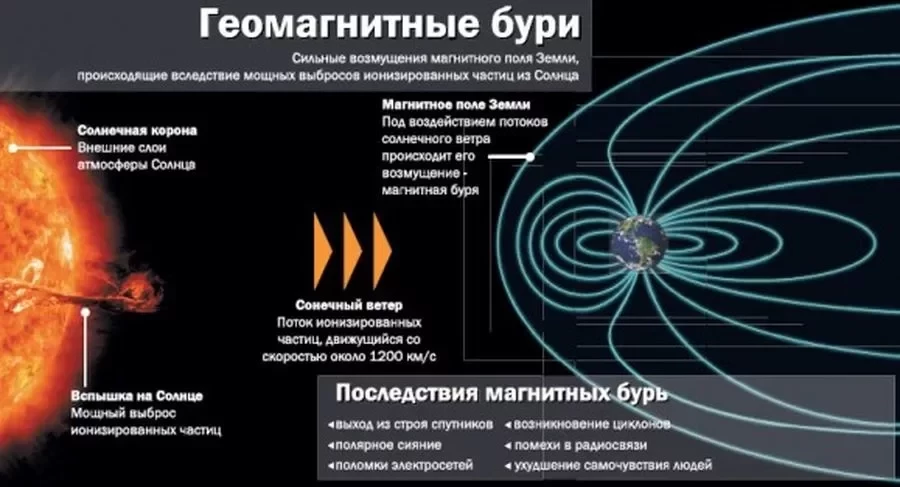 Геомагнитные бури

Сильные возмущения магнитного поля Земли, происходящие вследствие мощных выбросов ионизированных частиц из Солнца

Солнечная корона
Внешние слои атмосферы Солнца

Магнитное поле Земли
Под воздействием потоков солнечного ветра происходит его возмущение - магнитная буря

Сонечный ветер
Поток ионизированных частиц, движущийся со скоростью около 1200 км/с

Вспышка на Солнце
Мощный выброс ионизированных частиц

Последствия магнитных бурь
◂выход из строя спутников
◂полярное сияние
◂поломки электросетей
◂возникновение циклонов
◂помехи в радиосвязи
◂ухудшение самочувствия людей